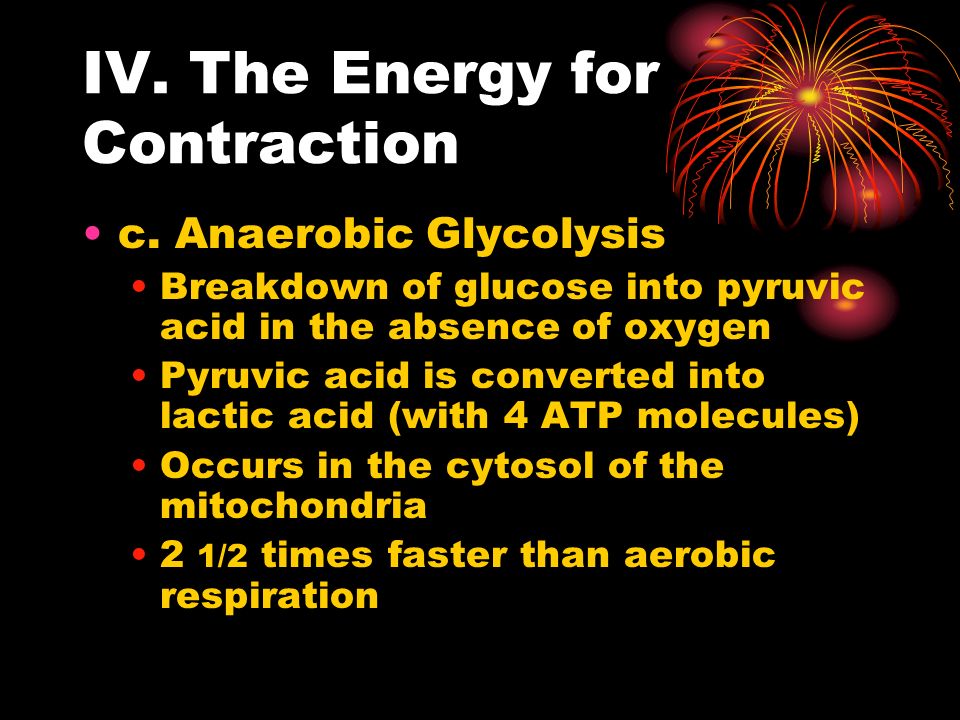 IV. The Energy for Contraction

• c. Anaerobic Glycolysis
  • Breakdown of glucose into pyruvic acid in the absence of oxygen
  • Pyruvic acid is converted into lactic acid (with 4 ATP molecules)
  • Occurs in the cytosol of the mitochondria
  • 2 1/2 times faster than aerobic respiration